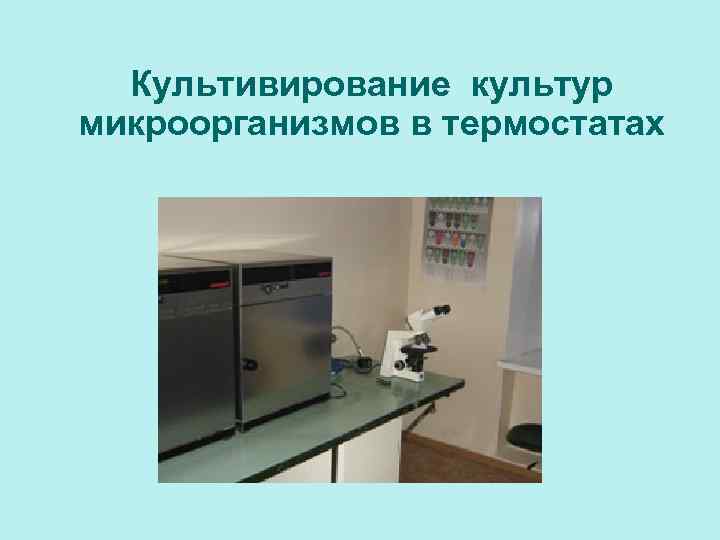 Культивирование культур микроорганизмов в термостатах